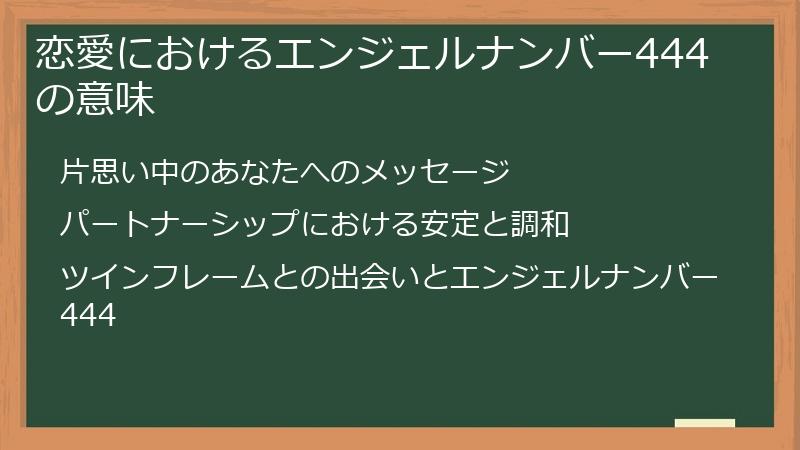 恋愛におけるエンジェルナンバー444の意味

片思い中のあなたへのメッセージ

パートナーシップにおける安定と調和

ツインフレームとの出会いとエンジェルナンバー444